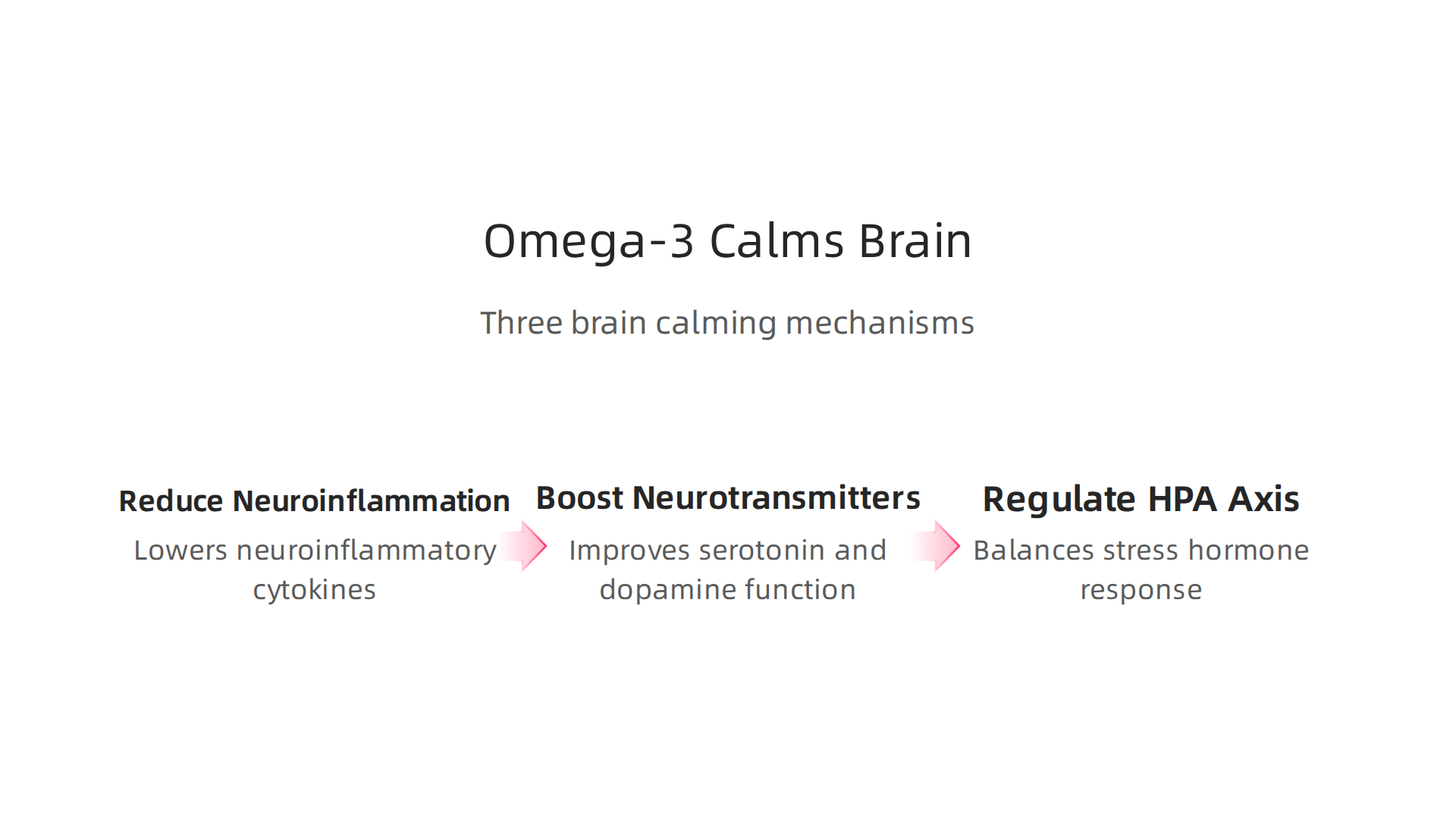 Omega-3 Calms Brain

Three brain calming mechanisms

Reduce Neuroinflammation

Lowers neuroinflammatory cytokines

Boost Neurotransmitters

Improves serotonin and dopamine function

Regulate HPA Axis

Balances stress hormone response